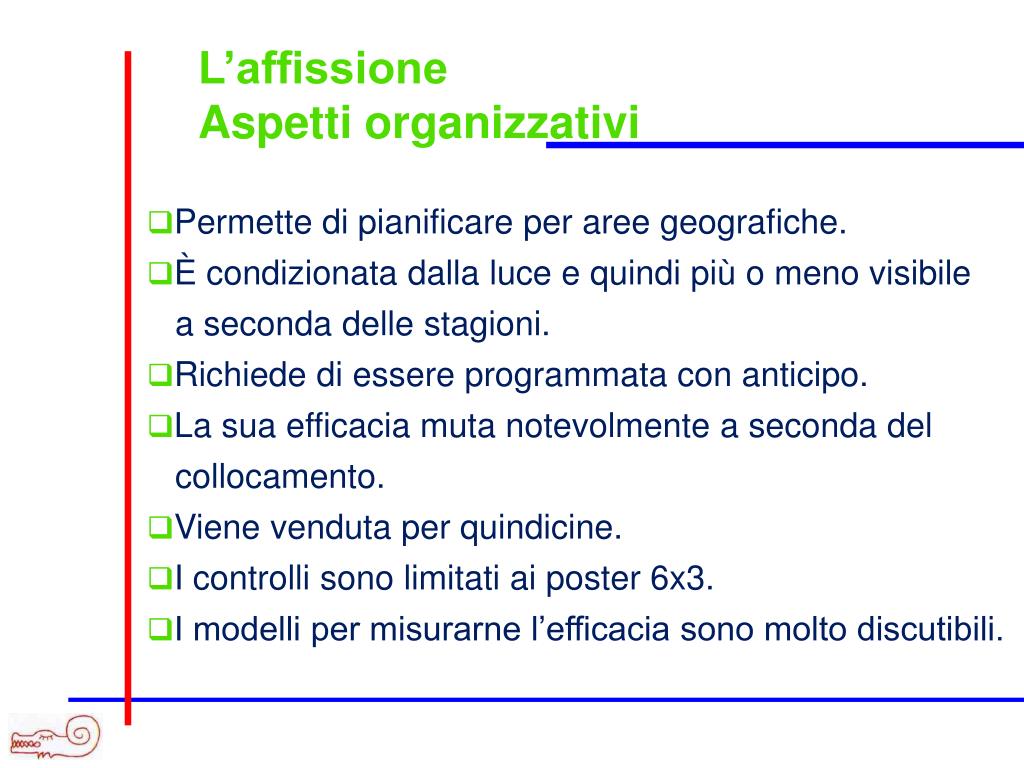 L’affissione
Aspetti organizzativi

❑Permette di pianificare per aree geografiche.
❑È condizionata dalla luce e quindi più o meno visibile a seconda delle stagioni.
❑Richiede di essere programmata con anticipo.
❑La sua efficacia muta notevolmente a seconda del collocamento.
❑Viene venduta per quindicine.
❑I controlli sono limitati ai poster 6x3.
❑I modelli per misurarne l’efficacia sono molto discutibili.